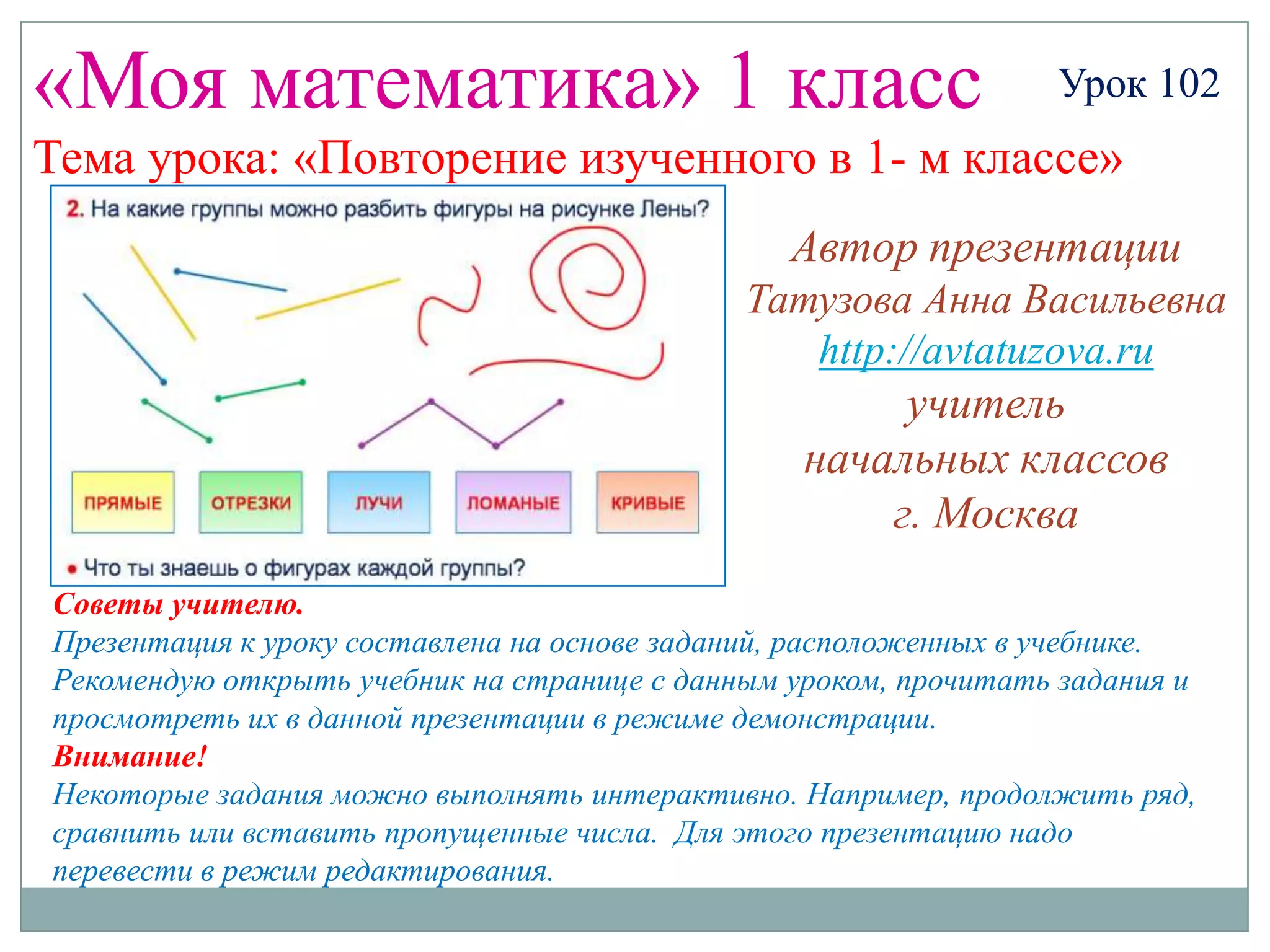 «Моя математика» 1 класс

Урок 102

Тема урока: «Повторение изученного в 1- м классе»

2. На какие группы можно разбить фигуры на рисунке Лены?

ПРЯМЫЕ

ОТРЕЗКИ

ЛУЧИ

ЛОМАНЫЕ

КРИВЫЕ

• Что ты знаешь о фигурах каждой группы?

Автор презентации
Татузова Анна Васильевна
http://avtatuzova.ru
учитель
начальных классов
г. Москва

Советы учителю.
Презентация к уроку составлена на основе заданий, расположенных в учебнике. Рекомендую открыть учебник на странице с данным уроком, прочитать задания и просмотреть их в данной презентации в режиме демонстрации.
Внимание!
Некоторые задания можно выполнять интерактивно. Например, продолжить ряд, сравнить или вставить пропущенные числа. Для этого презентацию надо перевести в режим редактирования.